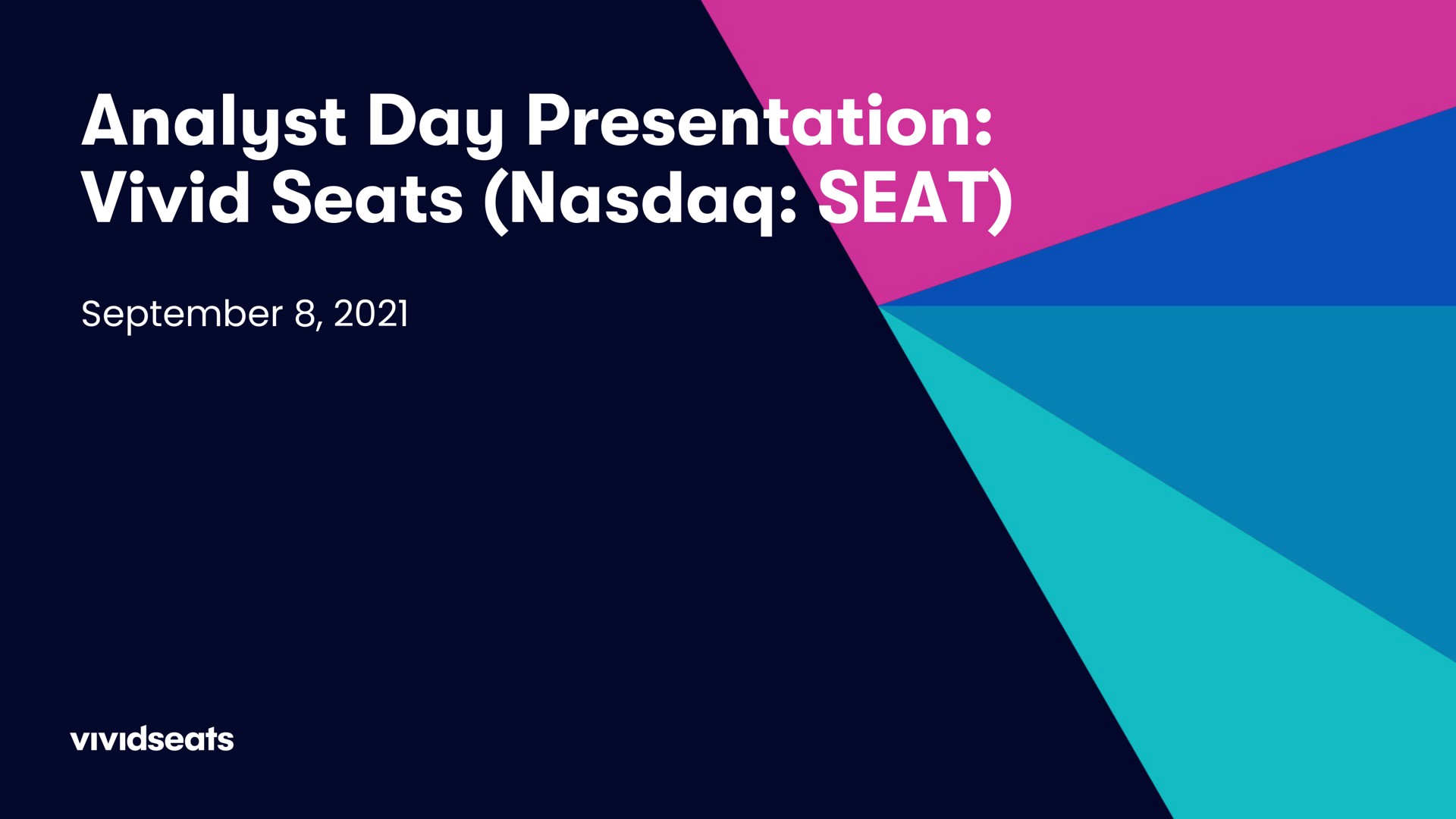 Analyst Day Presentation: Vivid Seats (Nasdaq: SEAT)

September 8, 2021

vividseats